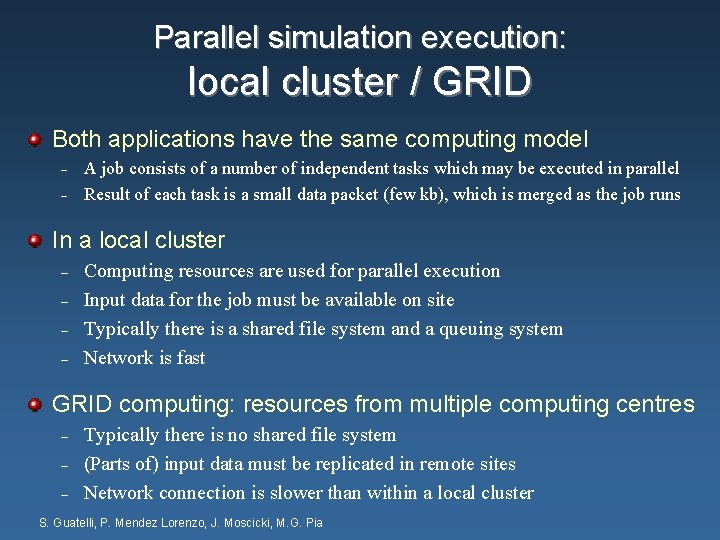 Parallel simulation execution:
local cluster / GRID

Both applications have the same computing model
– A job consists of a number of independent tasks which may be executed in parallel
– Result of each task is a small data packet (few kb), which is merged as the job runs

In a local cluster
– Computing resources are used for parallel execution
– Input data for the job must be available on site
– Typically there is a shared file system and a queuing system
– Network is fast

GRID computing: resources from multiple computing centres
– Typically there is no shared file system
– (Parts of) input data must be replicated in remote sites
– Network connection is slower than within a local cluster

S. Guatelli, P. Mendez Lorenzo, J. Moscicki, M.G. Pia